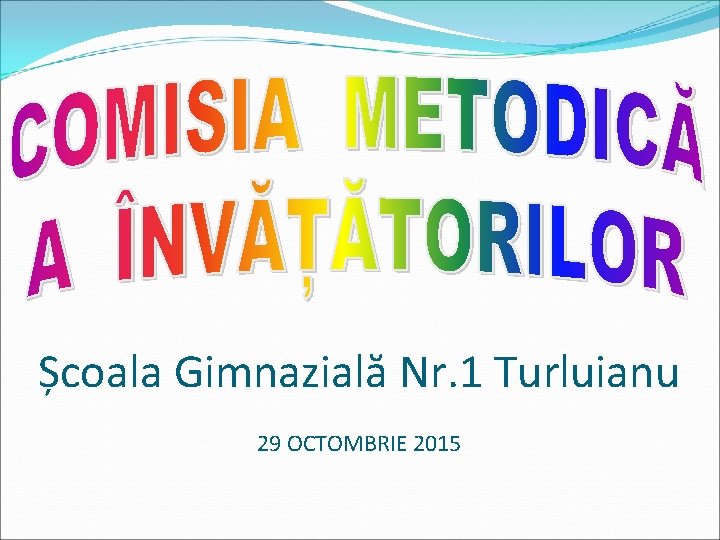 COMISIA METODICĂ A ÎNVĂȚĂTORILOR

Școala Gimnazială Nr.1 Turluianu

29 OCTOMBRIE 2015